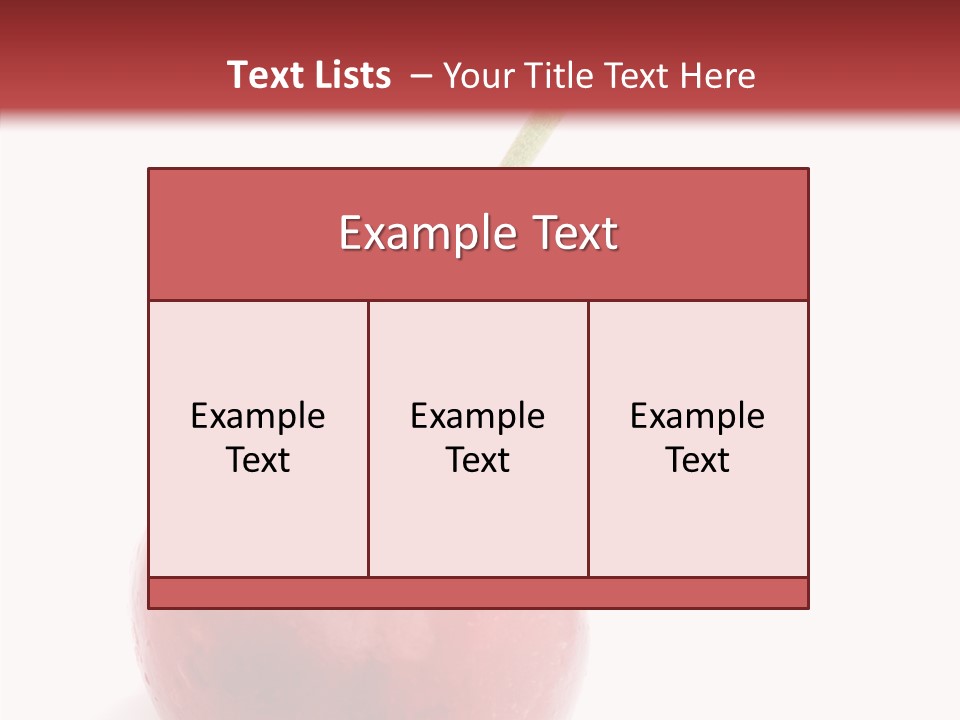 Text Lists – Your Title Text Here

Example Text

Example Text

Example Text

Example Text